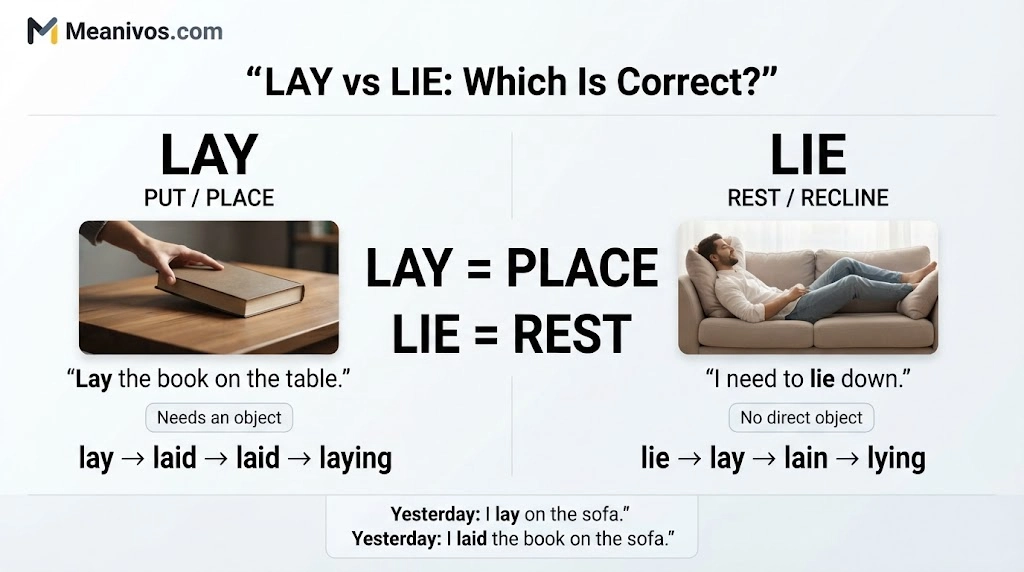 Meanivos.com

“LAY vs LIE: Which Is Correct?”

LAY
PUT / PLACE

“Lay the book on the table.”

Needs an object

lay → laid → laid → laying

LAY = PLACE
LIE = REST

LIE
REST / RECLINE

“I need to lie down.”

No direct object

lie → lay → lain → lying

Yesterday: I lay on the sofa.”
Yesterday: I laid the book on the sofa.”